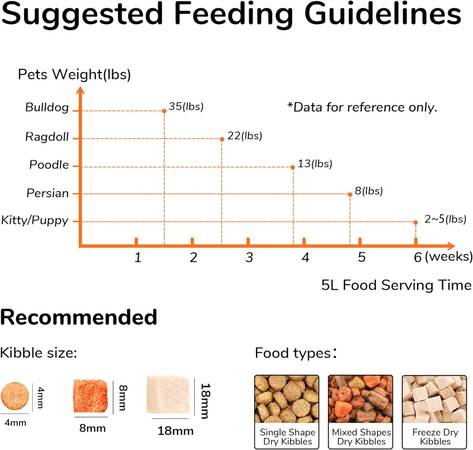 Suggested Feeding Guidelines

Pets Weight(lbs)

*Data for reference only.

Bulldog
35(lbs)

Ragdoll
22(lbs)

Poodle
13(lbs)

Persian
8(lbs)

Kitty/Puppy
2~5(lbs)

1 2 3 4 5 6 (weeks)

5L Food Serving Time

Recommended

Kibble size:

4mm
4mm

8mm
8mm

18mm
18mm

Food types:

Single Shape Dry Kibbles

Mixed Shapes Dry Kibbles

Freeze Dry Kibbles